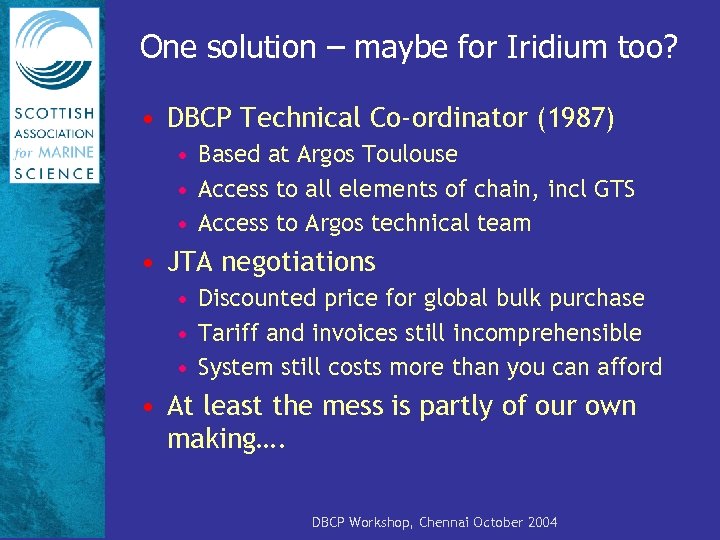 SCOTTISH ASSOCIATION for MARINE SCIENCE

One solution – maybe for Iridium too?

• DBCP Technical Co-ordinator (1987)
  • Based at Argos Toulouse
  • Access to all elements of chain, incl GTS
  • Access to Argos technical team
• JTA negotiations
  • Discounted price for global bulk purchase
  • Tariff and invoices still incomprehensible
  • System still costs more than you can afford
• At least the mess is partly of our own making….

DBCP Workshop, Chennai October 2004